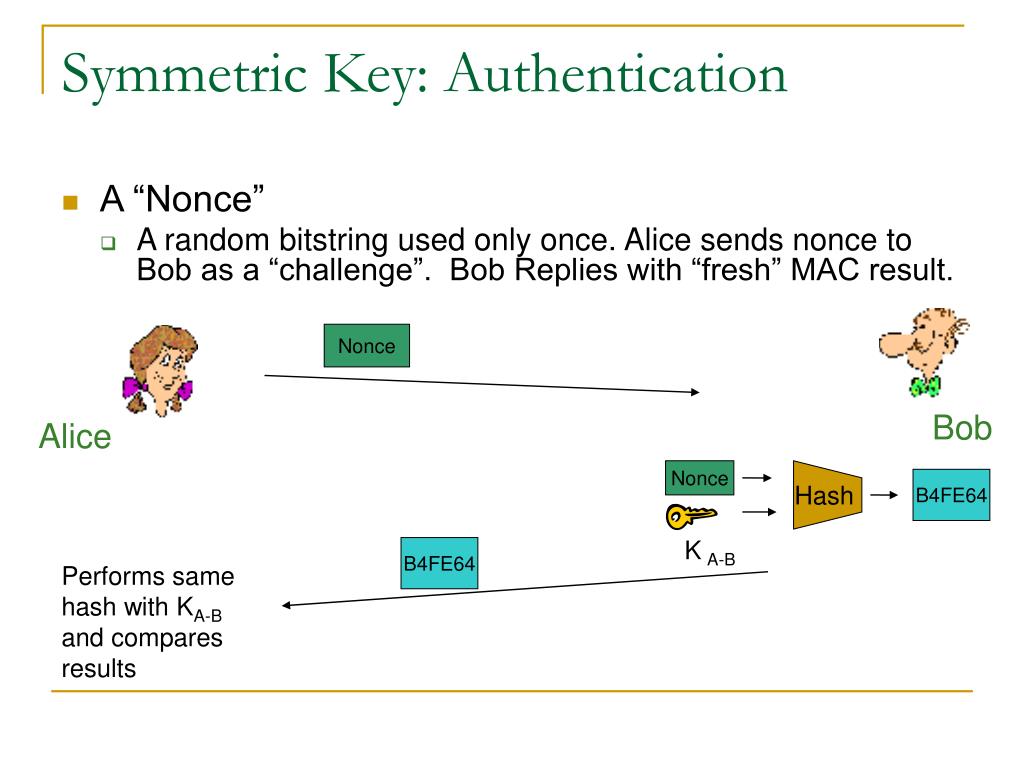 Symmetric Key: Authentication

A “Nonce”

A random bitstring used only once. Alice sends nonce to Bob as a “challenge”. Bob Replies with “fresh” MAC result.

Nonce

Alice

Bob

Nonce

Hash

B4FE64

$K_{A-B}$

B4FE64

Performs same hash with $K_{A-B}$ and compares results